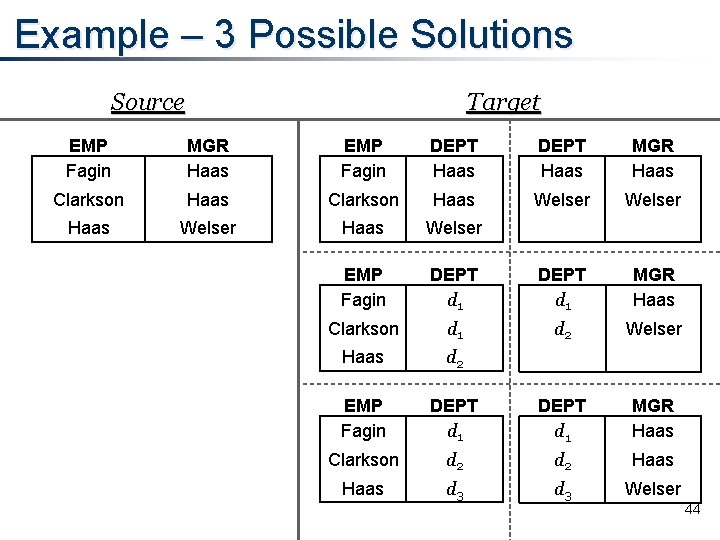 Example – 3 Possible Solutions

Source

| EMP | MGR |
|---|---|
| Fagin | Haas |
| Clarkson | Haas |
| Haas | Welser |

Target

| EMP | DEPT |
|---|---|
| Fagin | Haas |
| Clarkson | Haas |
| Haas | Welser |

| DEPT | MGR |
|---|---|
| Haas | Haas |
| Welser | Welser |

| EMP | DEPT |
|---|---|
| Fagin | $d_1$ |
| Clarkson | $d_1$ |
| Haas | $d_2$ |

| DEPT | MGR |
|---|---|
| $d_1$ | Haas |
| $d_2$ | Welser |

| EMP | DEPT |
|---|---|
| Fagin | $d_1$ |
| Clarkson | $d_2$ |
| Haas | $d_3$ |

| DEPT | MGR |
|---|---|
| $d_1$ | Haas |
| $d_2$ | Haas |
| $d_3$ | Welser |

44